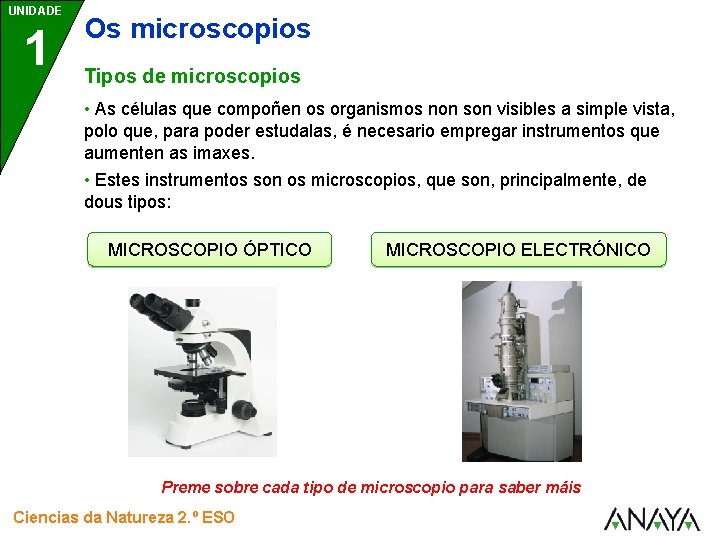 UNIDADE
1
Os microscopios

Tipos de microscopios

• As células que compoñen os organismos non son visibles a simple vista, polo que, para poder estudalas, é necesario empregar instrumentos que aumenten as imaxes.

• Estes instrumentos son os microscopios, que son, principalmente, de dous tipos:

MICROSCOPIO ÓPTICO

MICROSCOPIO ELECTRÓNICO

Preme sobre cada tipo de microscopio para saber máis

Ciencias da Natureza 2.º ESO

ANAYA